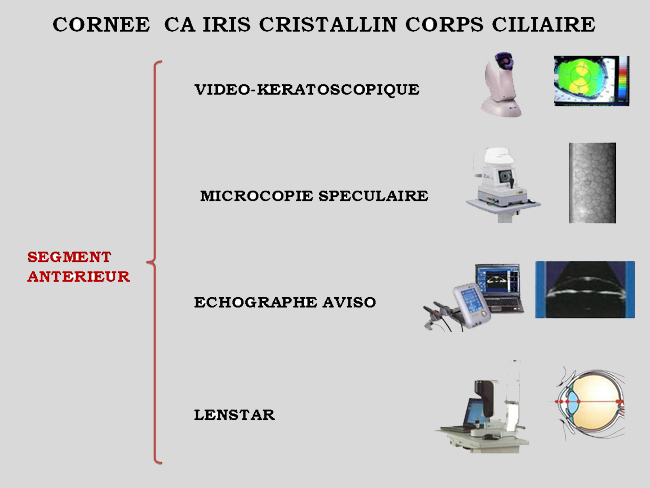 CORNEE CA IRIS CRISTALLIN CORPS CILIAIRE

SEGMENT ANTERIEUR

VIDEO-KERATOSCOPIQUE

MICROCOPIE SPECULAIRE

ECHOGRAPHE AVISO

LENSTAR